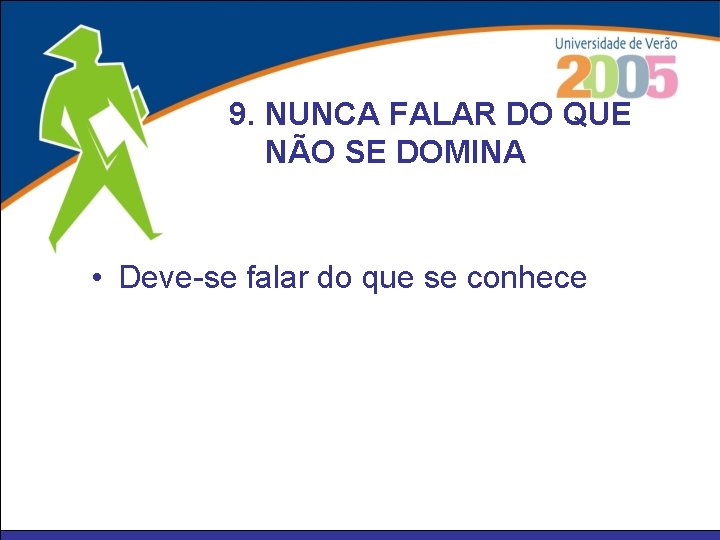 Universidade de Verão
2005

9. NUNCA FALAR DO QUE NÃO SE DOMINA

• Deve-se falar do que se conhece